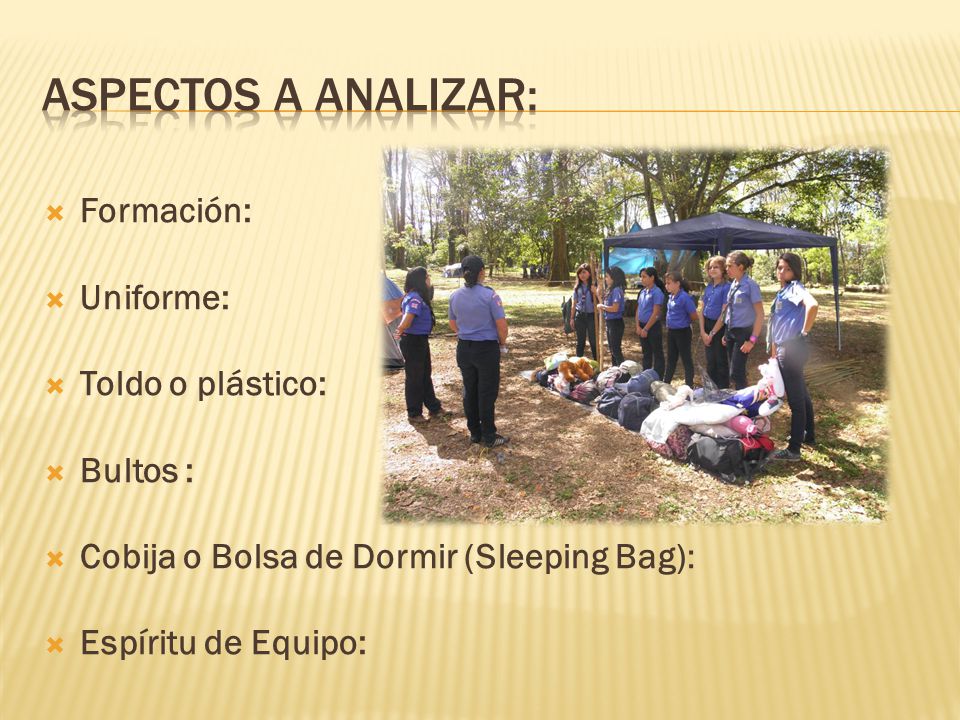 ASPECTOS A ANALIZAR:

Formación:

Uniforme:

Toldo o plástico:

Bultos :

Cobija o Bolsa de Dormir (Sleeping Bag):

Espíritu de Equipo: